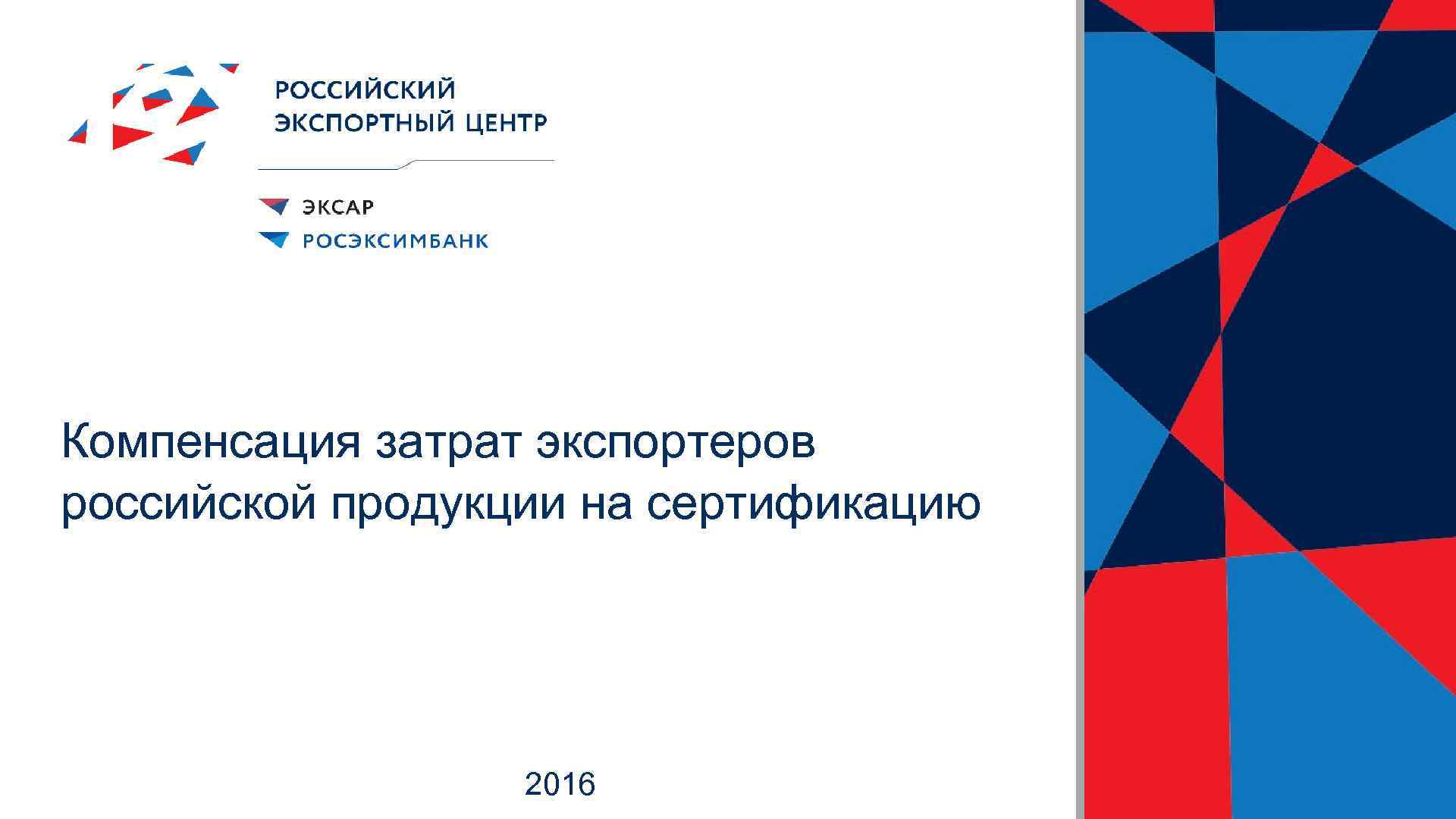 РОССИЙСКИЙ
ЭКСПОРТНЫЙ ЦЕНТР

ЭКСАР
РОСЭКСИМБАНК

Компенсация затрат экспортеров российской продукции на сертификацию

2016